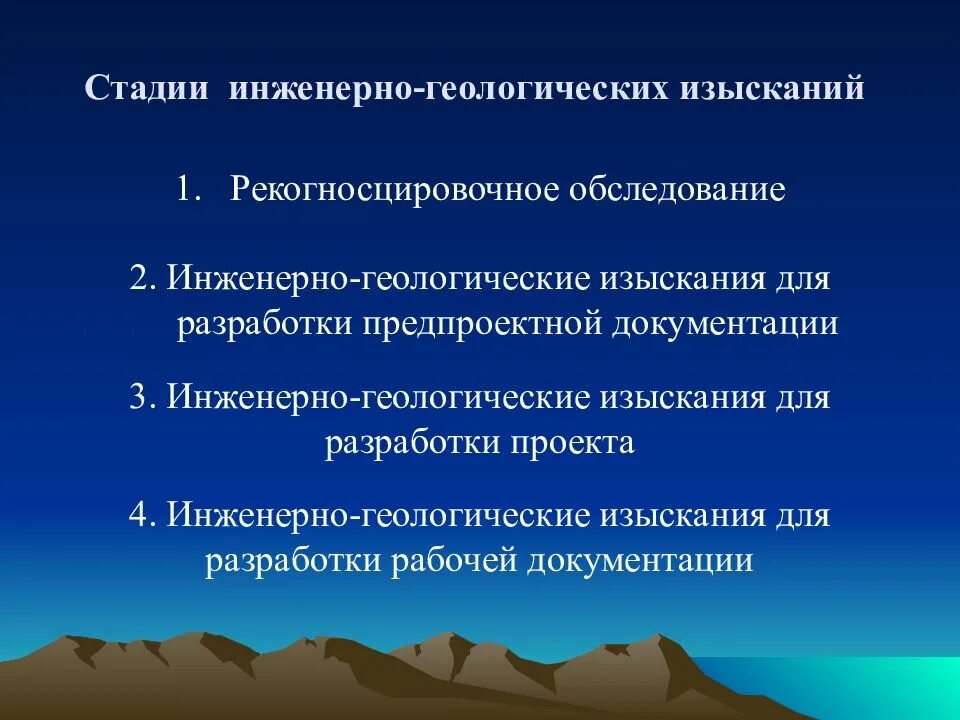 Стадии инженерно-геологических изысканий

1. Рекогносцировочное обследование

2. Инженерно-геологические изыскания для разработки предпроектной документации

3. Инженерно-геологические изыскания для разработки проекта

4. Инженерно-геологические изыскания для разработки рабочей документации